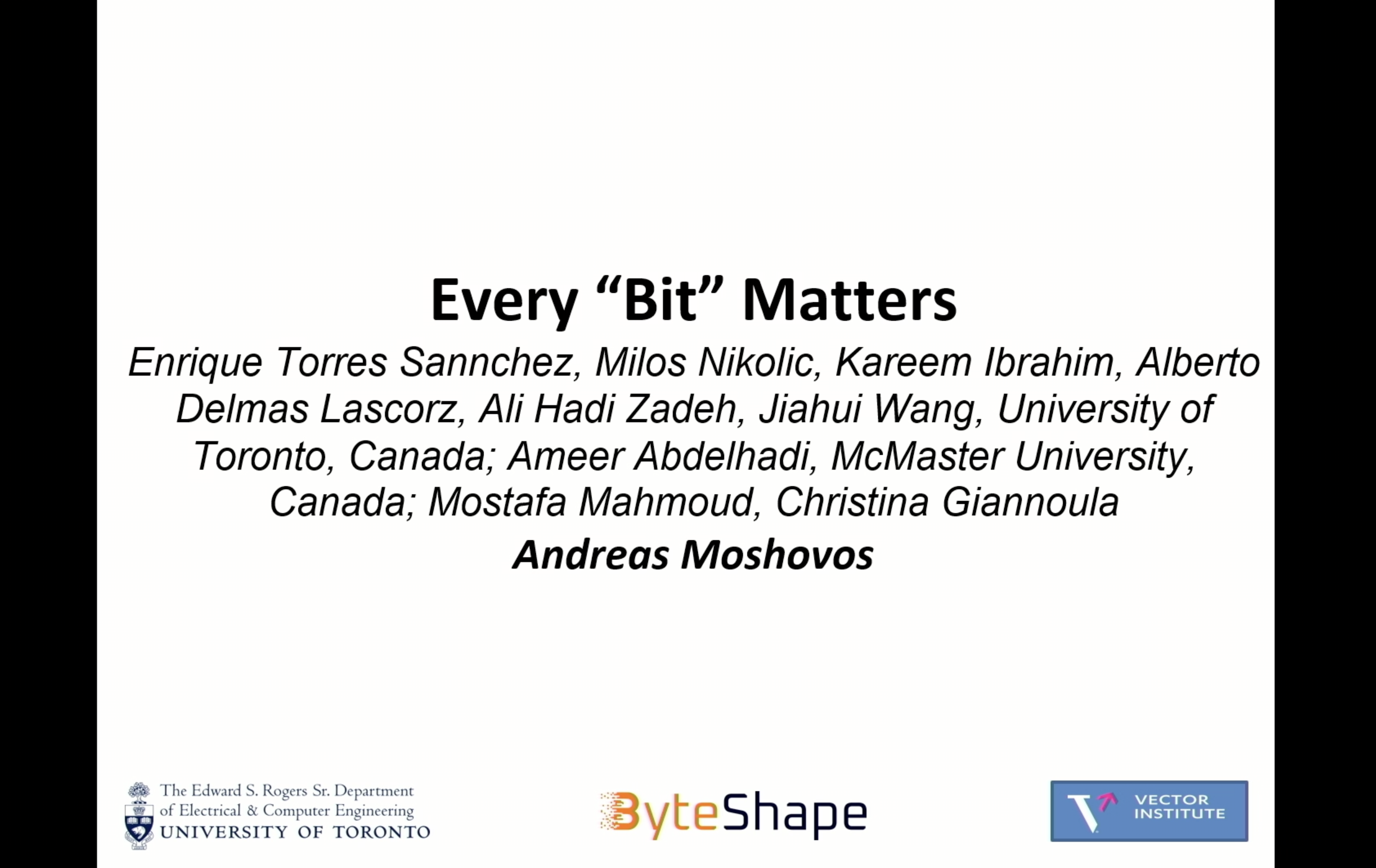 Every “Bit” Matters

Enrique Torres Sannchez, Milos Nikolic, Kareem Ibrahim, Alberto Delmas Lascorz, Ali Hadi Zadeh, Jiahui Wang, University of Toronto, Canada; Ameer Abdelhadi, McMaster University, Canada; Mostafa Mahmoud, Christina Giannoula

Andreas Moshovos

The Edward S. Rogers Sr. Department of Electrical & Computer Engineering UNIVERSITY OF TORONTO

ByteShape

VECTOR INSTITUTE